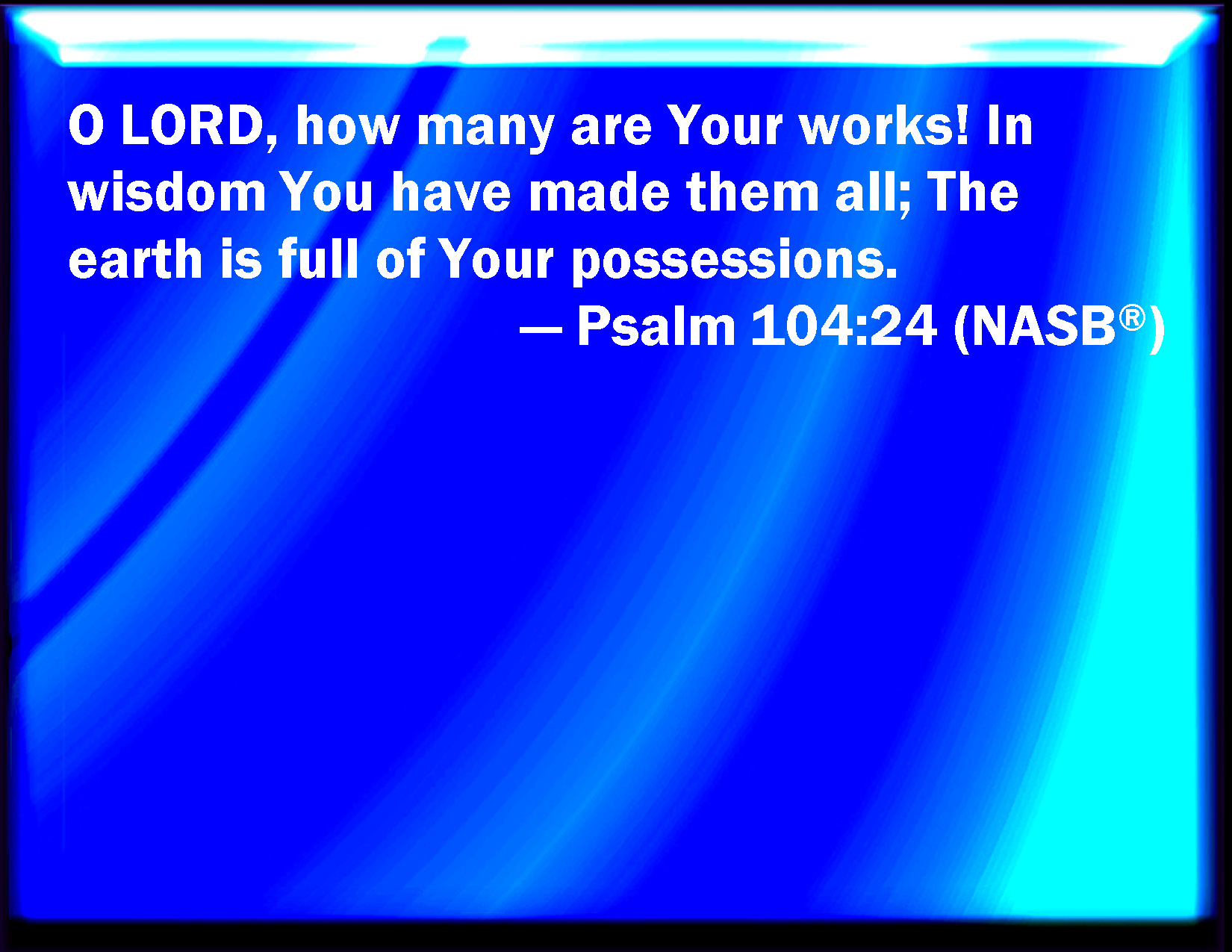 O LORD, how many are Your works! In wisdom You have made them all; The earth is full of Your possessions.

— Psalm 104:24 (NASB®)